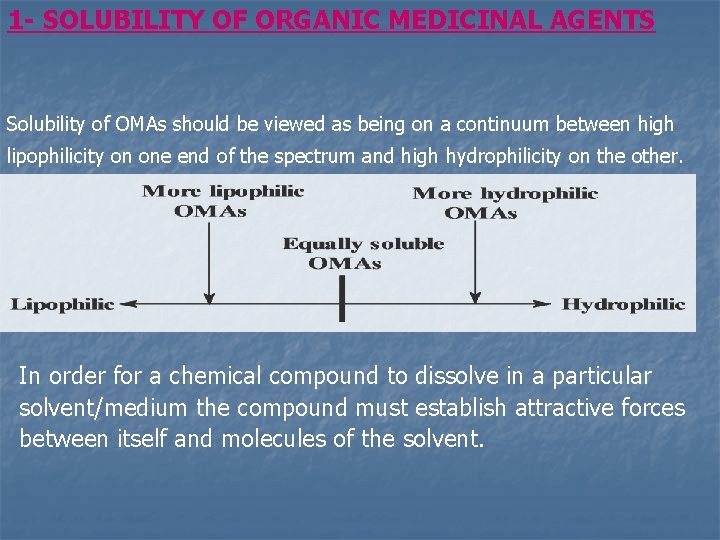 1- SOLUBILITY OF ORGANIC MEDICINAL AGENTS

Solubility of OMAs should be viewed as being on a continuum between high lipophilicity on one end of the spectrum and high hydrophilicity on the other.

More lipophilic OMAs

More hydrophilic OMAs

Equally soluble OMAs

Lipophilic

Hydrophilic

In order for a chemical compound to dissolve in a particular solvent/medium the compound must establish attractive forces between itself and molecules of the solvent.